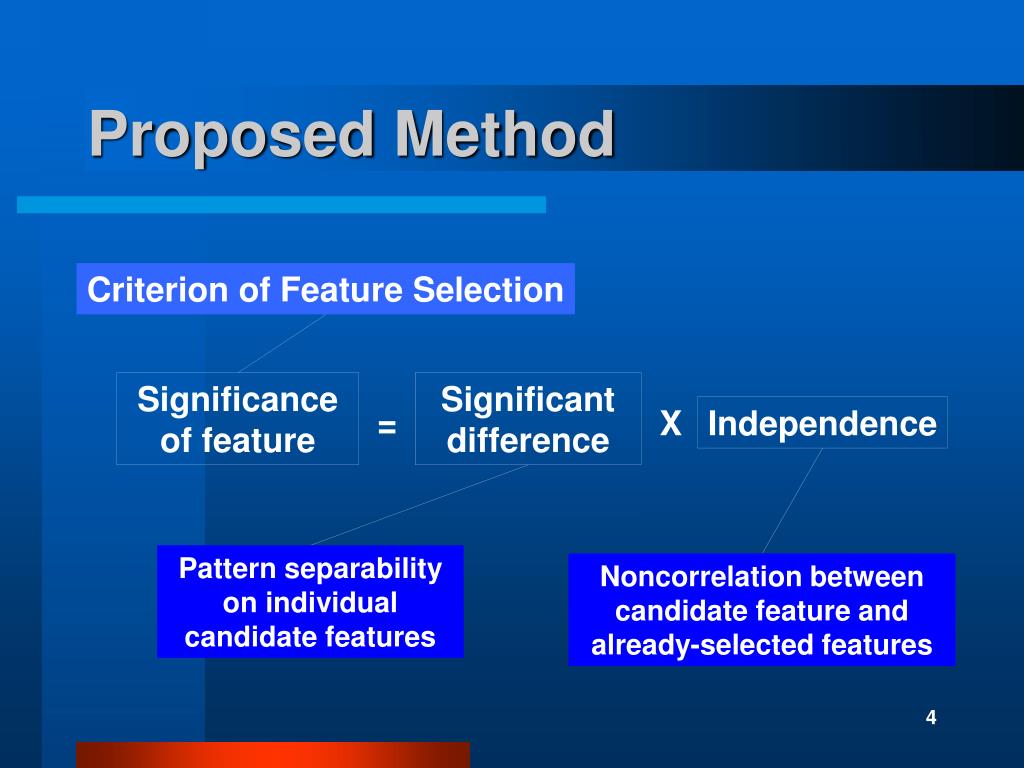 Proposed Method

Criterion of Feature Selection

Significance of feature = Significant difference X Independence

Pattern separability on individual candidate features

Noncorrelation between candidate feature and already-selected features

4